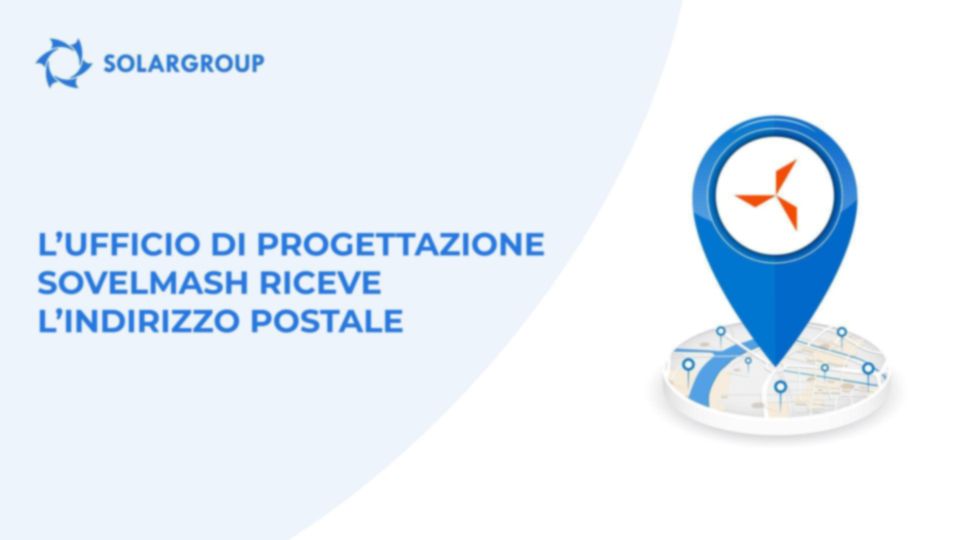 SOLARGROUP

L'UFFICIO DI PROGETTAZIONE SOVELMASH RICEVE L'INDIRIZZO POSTALE